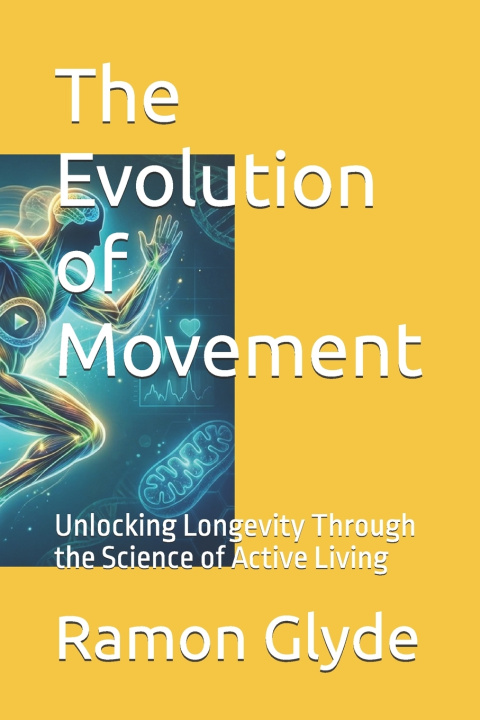 The Evolution of Movement

Unlocking Longevity Through the Science of Active Living

Ramon Glyde